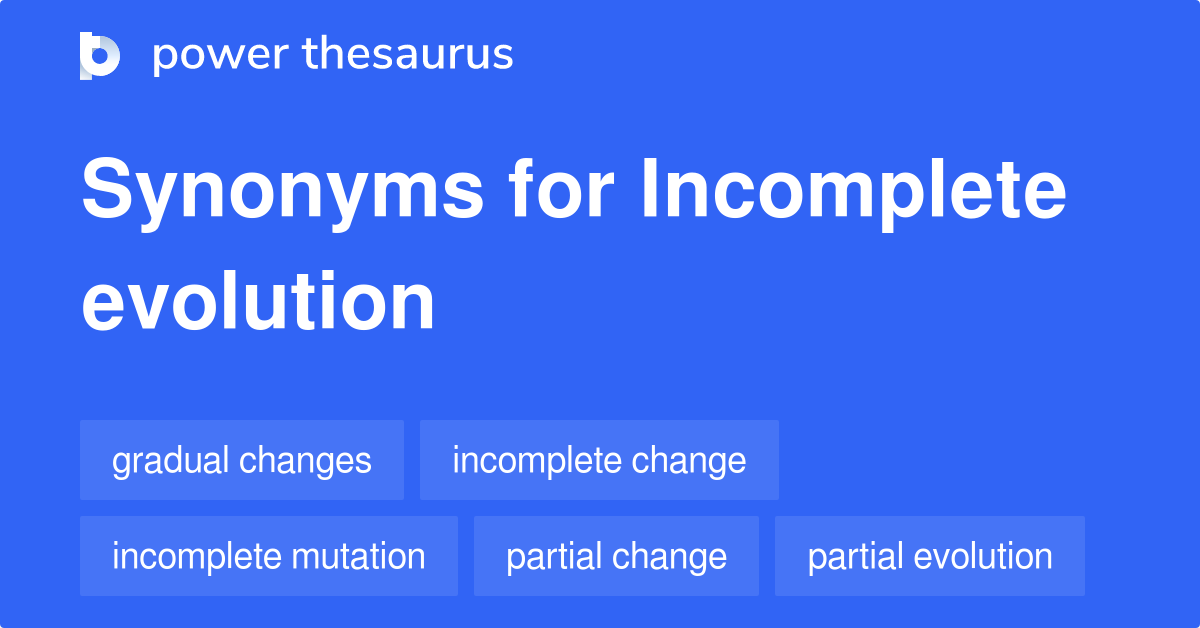 power thesaurus

Synonyms for Incomplete evolution

gradual changes
incomplete change
incomplete mutation
partial change
partial evolution